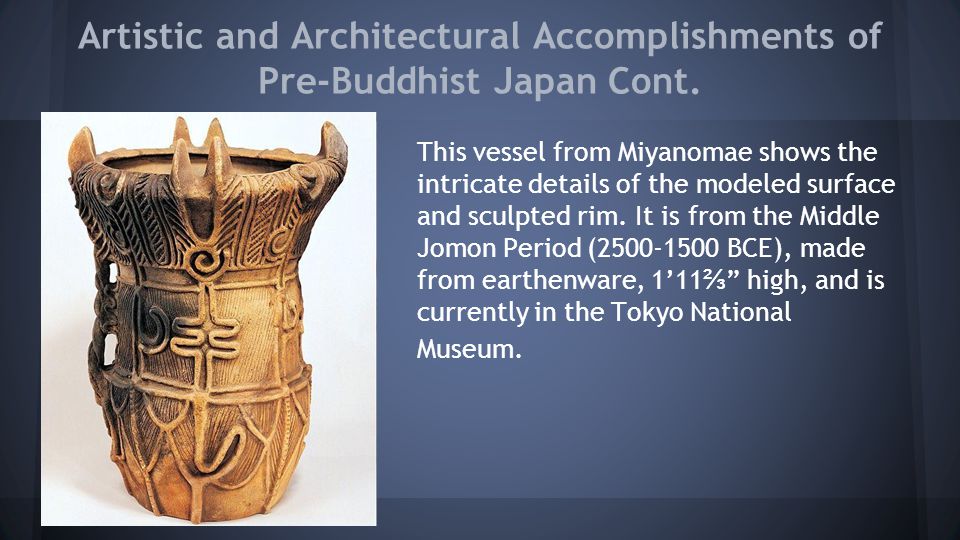 Artistic and Architectural Accomplishments of Pre-Buddhist Japan Cont.

This vessel from Miyanomae shows the intricate details of the modeled surface and sculpted rim. It is from the Middle Jomon Period (2500-1500 BCE), made from earthenware, 1’11⅔” high, and is currently in the Tokyo National Museum.